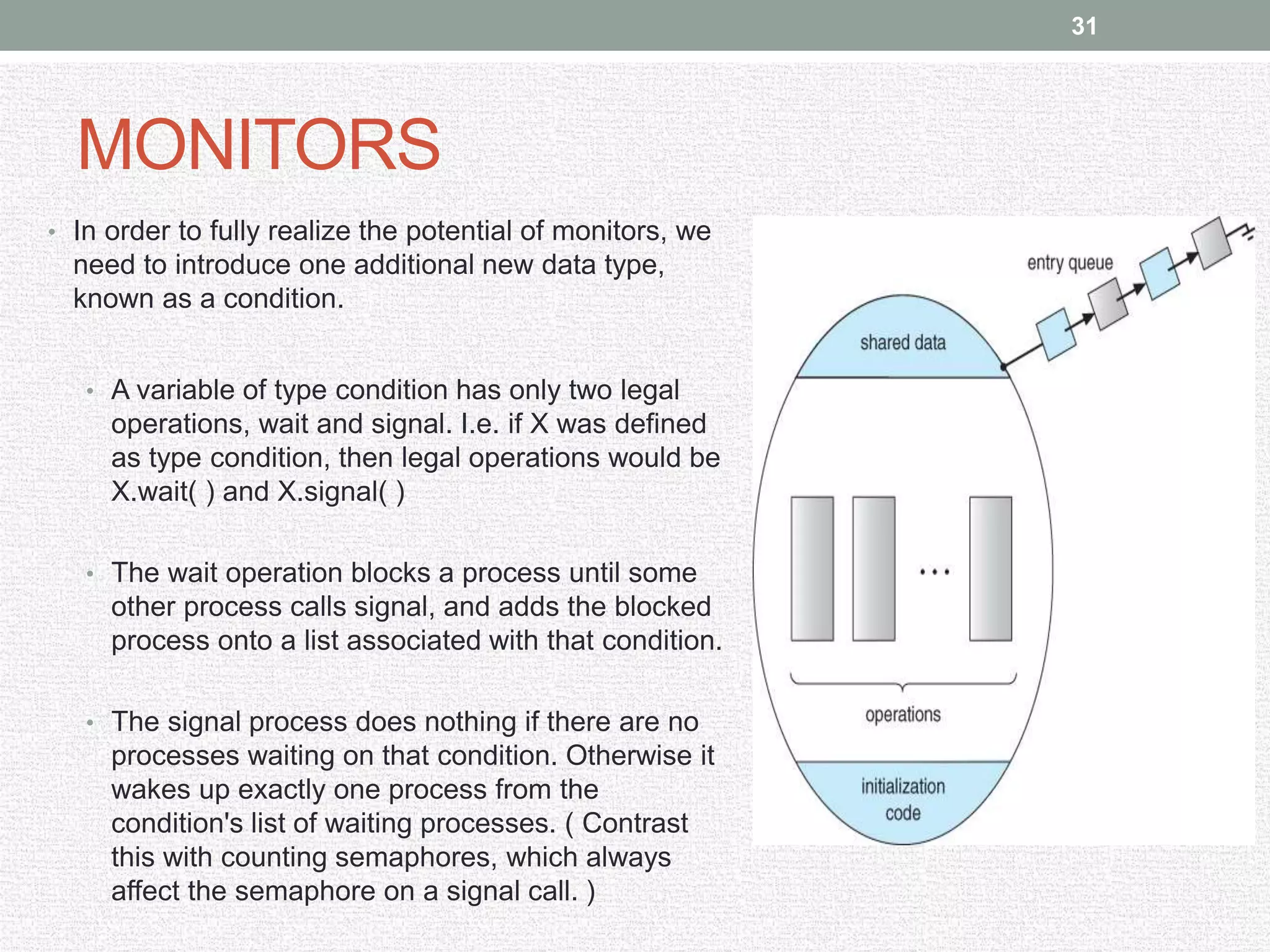 31

MONITORS

• In order to fully realize the potential of monitors, we need to introduce one additional new data type, known as a condition.

• A variable of type condition has only two legal operations, wait and signal. I.e. if X was defined as type condition, then legal operations would be X.wait( ) and X.signal( )

• The wait operation blocks a process until some other process calls signal, and adds the blocked process onto a list associated with that condition.

• The signal process does nothing if there are no processes waiting on that condition. Otherwise it wakes up exactly one process from the condition's list of waiting processes. ( Contrast this with counting semaphores, which always affect the semaphore on a signal call. )

entry queue

shared data

...

operations

initialization code